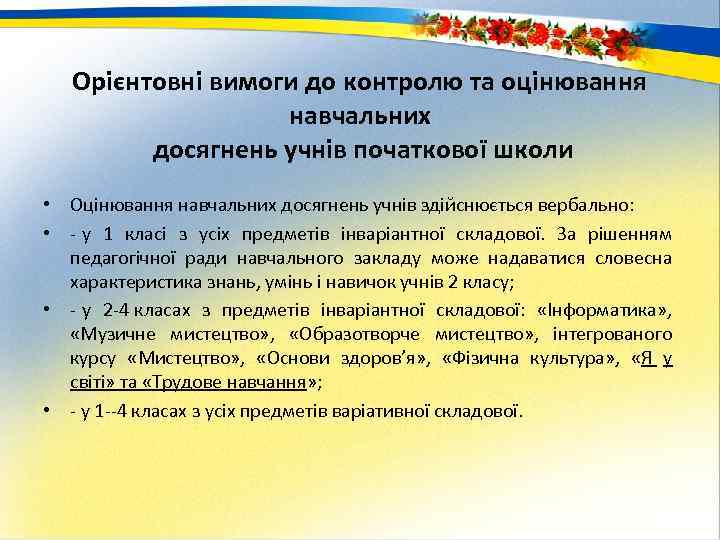 Орієнтовні вимоги до контролю та оцінювання навчальних
досягнень учнів початкової школи

• Оцінювання навчальних досягнень учнів здійснюється вербально:

• - у 1 класі з усіх предметів інваріантної складової. За рішенням педагогічної ради навчального закладу може надаватися словесна характеристика знань, умінь і навичок учнів 2 класу;

• - у 2-4 класах з предметів інваріантної складової: «Інформатика», «Музичне мистецтво», «Образотворче мистецтво», інтегрованого курсу «Мистецтво», «Основи здоров'я», «Фізична культура», «Я у світі» та «Трудове навчання»;

• - у 1--4 класах з усіх предметів варіативної складової.